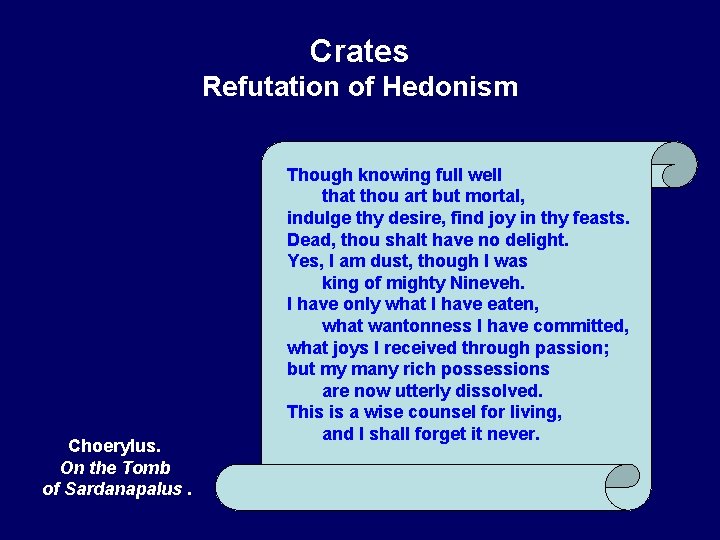 Crates
Refutation of Hedonism

Though knowing full well
that thou art but mortal,
indulge thy desire, find joy in thy feasts.
Dead, thou shalt have no delight.
Yes, I am dust, though I was
king of mighty Nineveh.
I have only what I have eaten,
what wantonness I have committed,
what joys I received through passion;
but my many rich possessions
are now utterly dissolved.
This is a wise counsel for living,
and I shall forget it never.

Choerylus.
On the Tomb
of Sardanapalus .